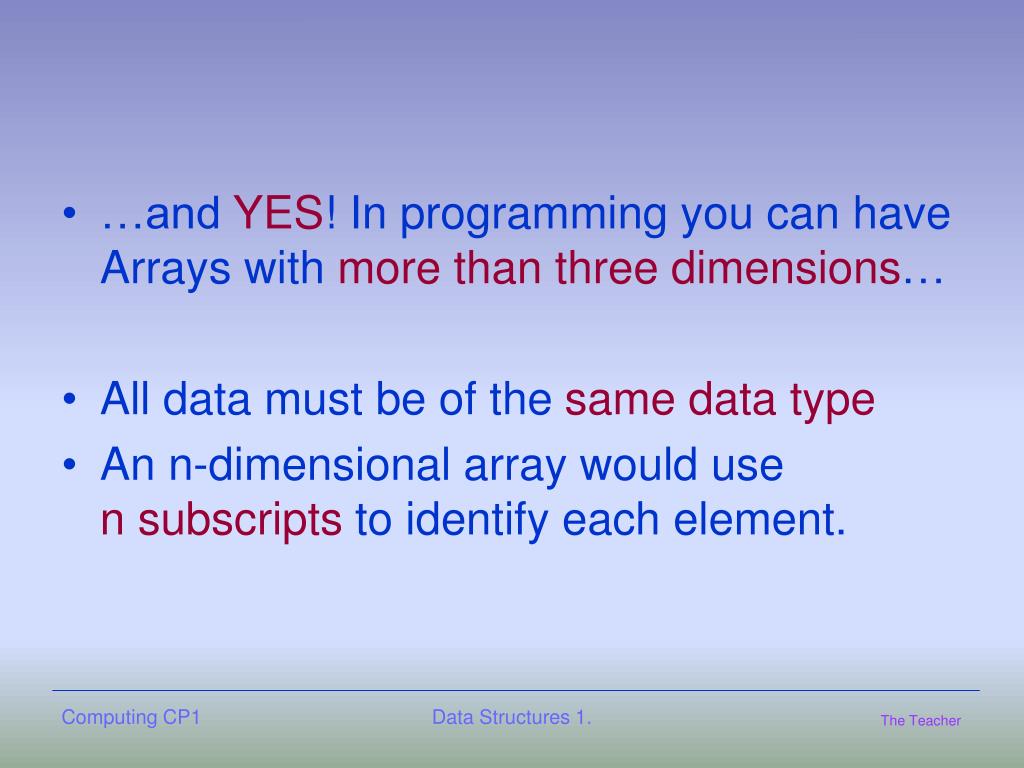 • …and YES! In programming you can have Arrays with more than three dimensions…

• All data must be of the same data type

• An n-dimensional array would use n subscripts to identify each element.

Computing CP1

Data Structures 1.

The Teacher